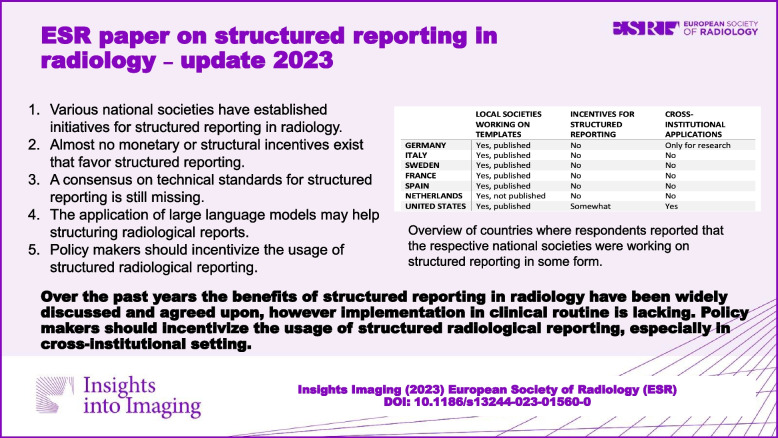 ESR paper on structured reporting in radiology – update 2023

ESR EUROPEAN SOCIETY OF RADIOLOGY

1. Various national societies have established initiatives for structured reporting in radiology.
2. Almost no monetary or structural incentives exist that favor structured reporting.
3. A consensus on technical standards for structured reporting is still missing.
4. The application of large language models may help structuring radiological reports.
5. Policy makers should incentivize the usage of structured radiological reporting.

| | LOCAL SOCIETIES WORKING ON TEMPLATES | INCENTIVES FOR STRUCTURED REPORTING | CROSS-INSTITUTIONAL APPLICATIONS |
|---|---|---|---|
| GERMANY | Yes, published | No | Only for research |
| ITALY | Yes, published | No | No |
| SWEDEN | Yes, published | No | No |
| FRANCE | Yes, published | No | No |
| SPAIN | Yes, published | No | No |
| NETHERLANDS | Yes, not published | No | No |
| UNITED STATES | Yes, published | Somewhat | Yes |

Overview of countries where respondents reported that the respective national societies were working on structured reporting in some form.

Over the past years the benefits of structured reporting in radiology have been widely discussed and agreed upon, however implementation in clinical routine is lacking. Policy makers should incentivize the usage of structured radiological reporting, especially in cross-institutional setting.

Insights into Imaging

Insights Imaging (2023) European Society of Radiology (ESR)
DOI: 10.1186/s13244-023-01560-0